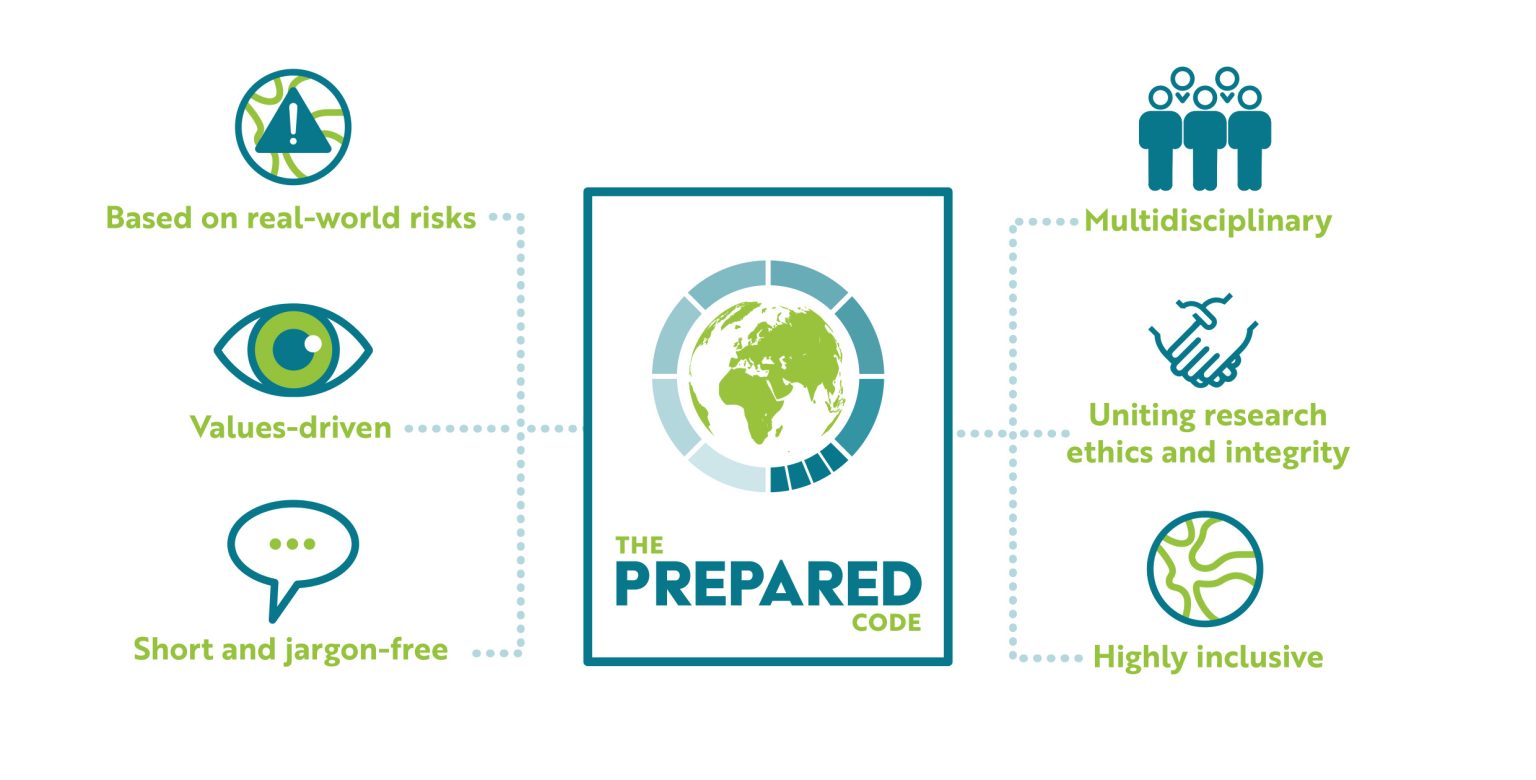 Based on real-world risks

Values-driven

Short and jargon-free

THE PREPARED CODE

Multidisciplinary

Uniting research ethics and integrity

Highly inclusive